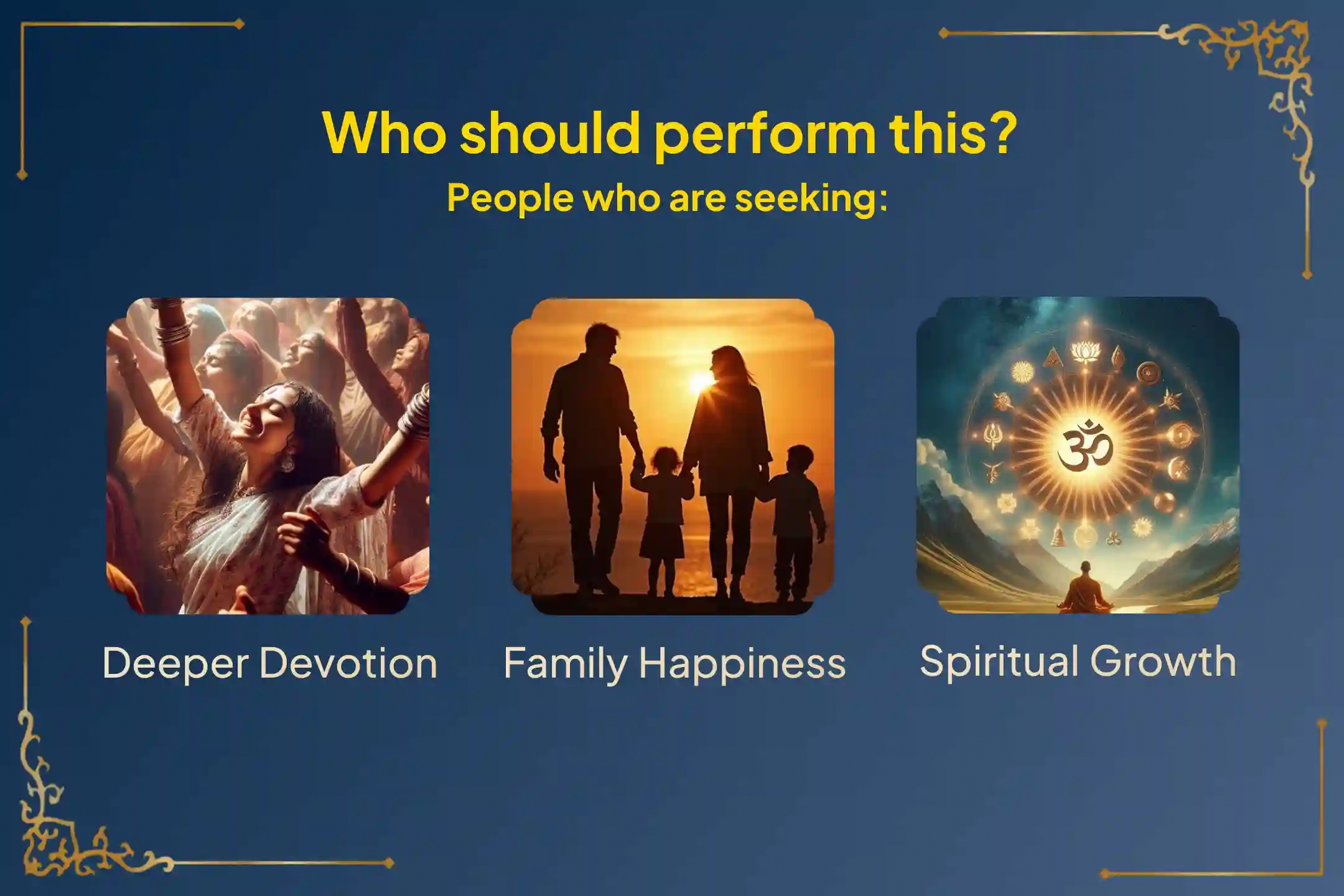 Who should perform this?

People who are seeking:

Deeper Devotion

Family Happiness

Spiritual Growth